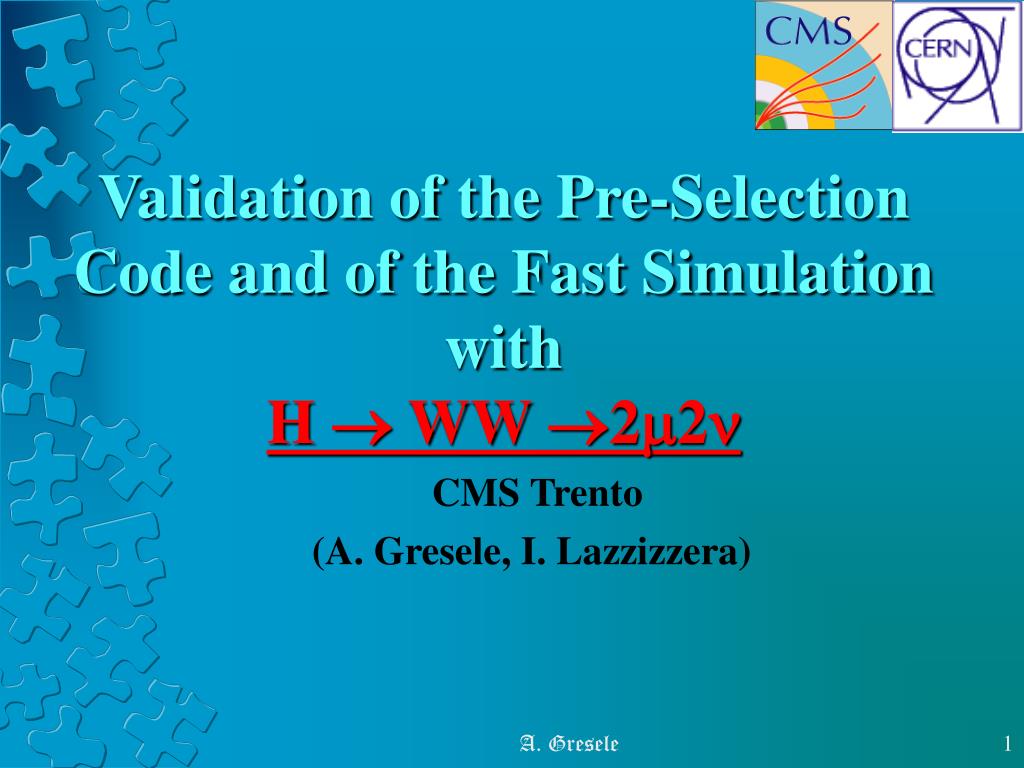 CMS

CERN

Validation of the Pre-Selection Code and of the Fast Simulation with

$H \rightarrow WW \rightarrow 2\mu 2\nu$

CMS Trento

(A. Gresele, I. Lazzizzera)

A. Gresele

1